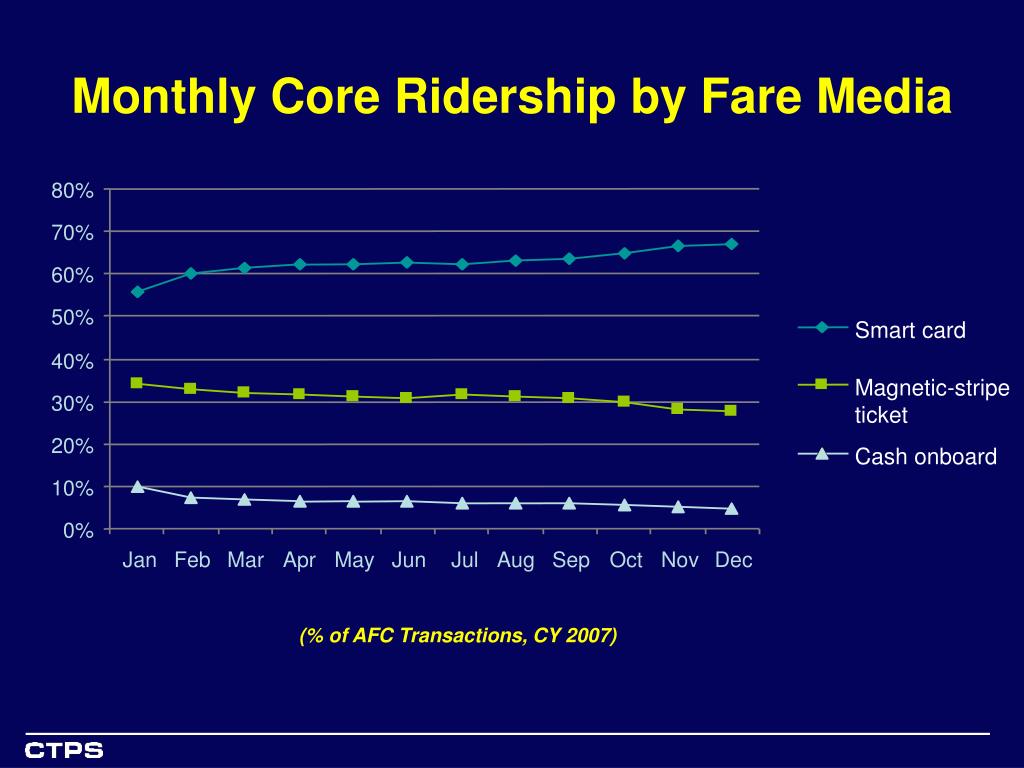 Monthly Core Ridership by Fare Media

80%
70%
60%
50%
40%
30%
20%
10%
0%

Jan Feb Mar Apr May Jun Jul Aug Sep Oct Nov Dec

Smart card
Magnetic-stripe ticket
Cash onboard

(% of AFC Transactions, CY 2007)

CTPS